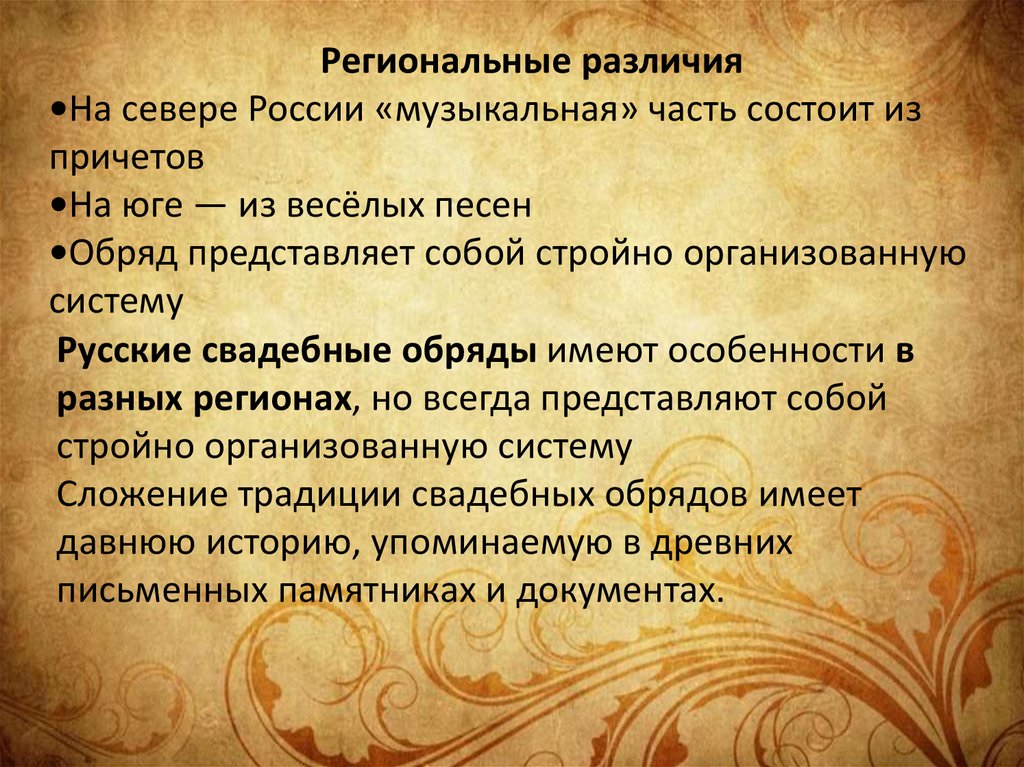 Региональные различия

•На севере России «музыкальная» часть состоит из причетов

•На юге — из весёлых песен

•Обряд представляет собой стройно организованную систему

Русские свадебные обряды имеют особенности в разных регионах, но всегда представляют собой стройно организованную систему

Сложение традиции свадебных обрядов имеет давнюю историю, упоминаемую в древних письменных памятниках и документах.